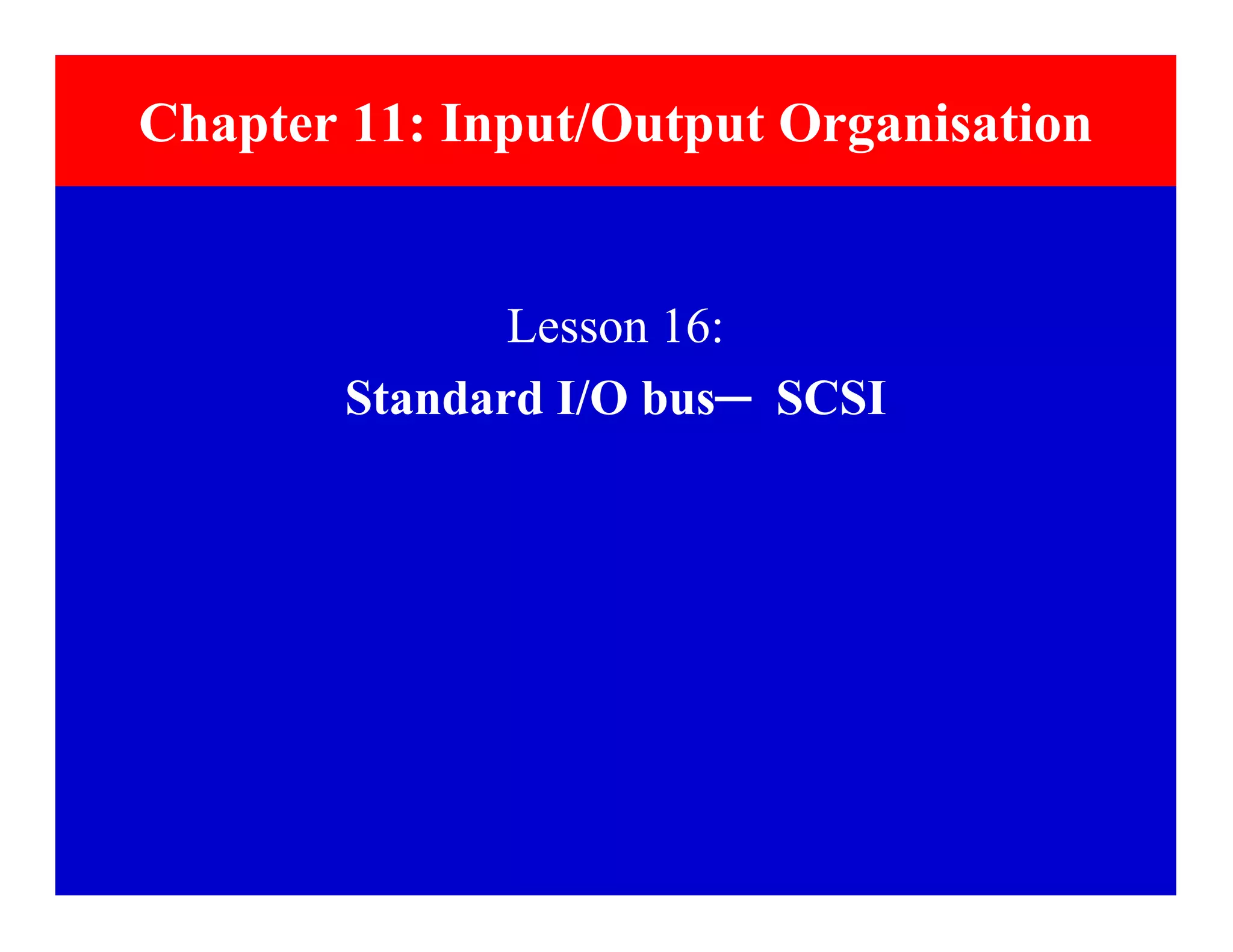 Chapter 11: Input/Output Organisation

Lesson 16:

Standard I/O bus─ SCSI